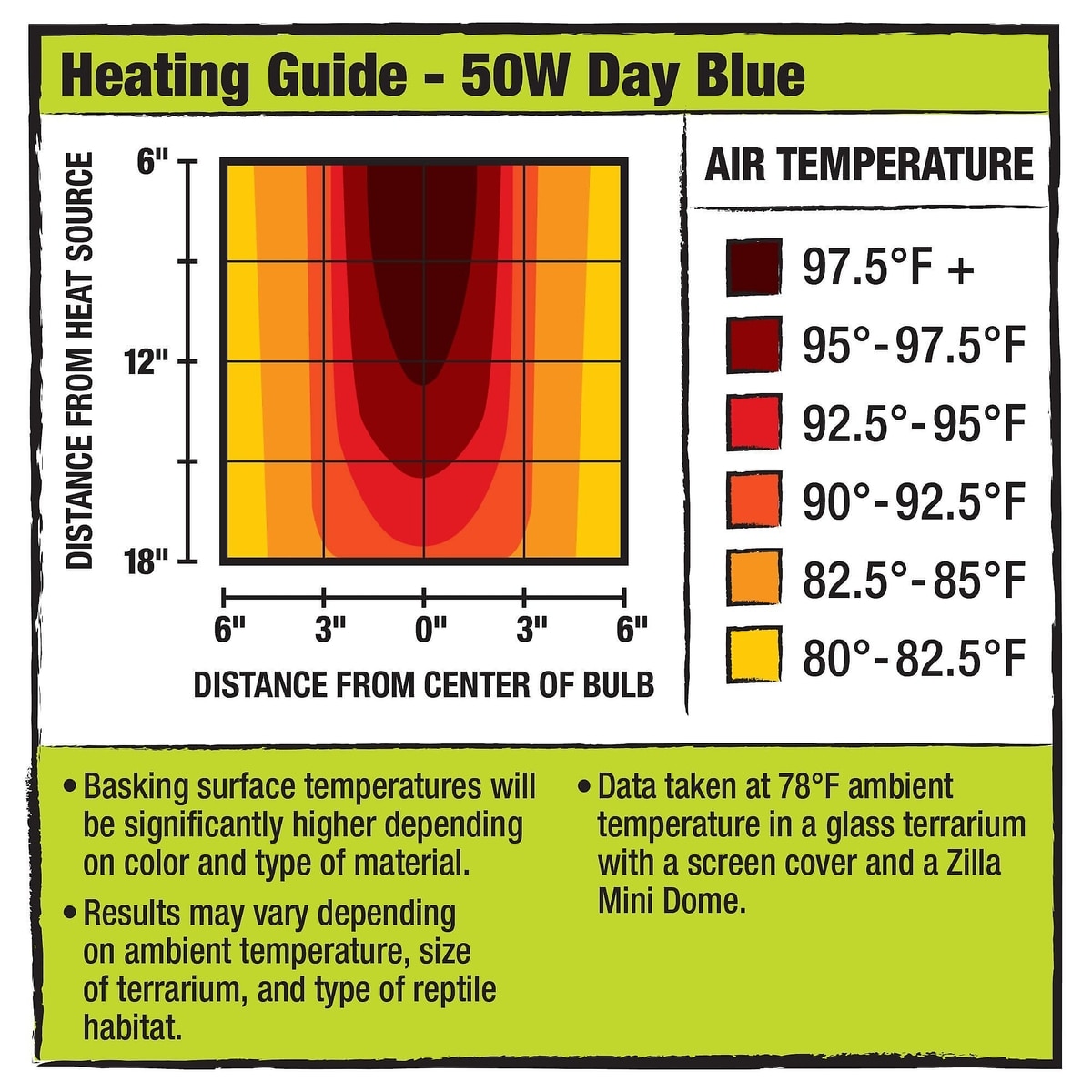 Heating Guide - 50W Day Blue

DISTANCE FROM HEAT SOURCE

6"

12"

18"

6" 3" 0" 3" 6"

DISTANCE FROM CENTER OF BULB

AIR TEMPERATURE

97.5°F +

95°-97.5°F

92.5°-95°F

90°-92.5°F

82.5°-85°F

80°-82.5°F

• Basking surface temperatures will be significantly higher depending on color and type of material.

• Results may vary depending on ambient temperature, size of terrarium, and type of reptile habitat.

• Data taken at 78°F ambient temperature in a glass terrarium with a screen cover and a Zilla Mini Dome.